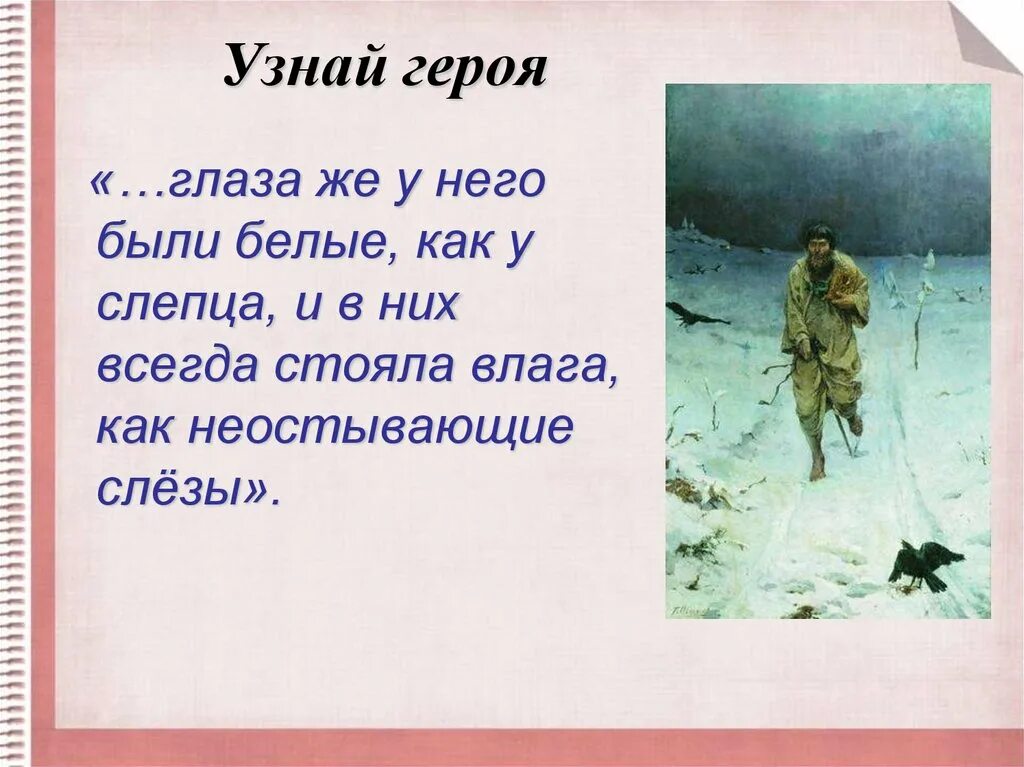 Узнай героя

«…глаза же у него были белые, как у слепца, и в них всегда стояла влага, как неостывающие слёзы».